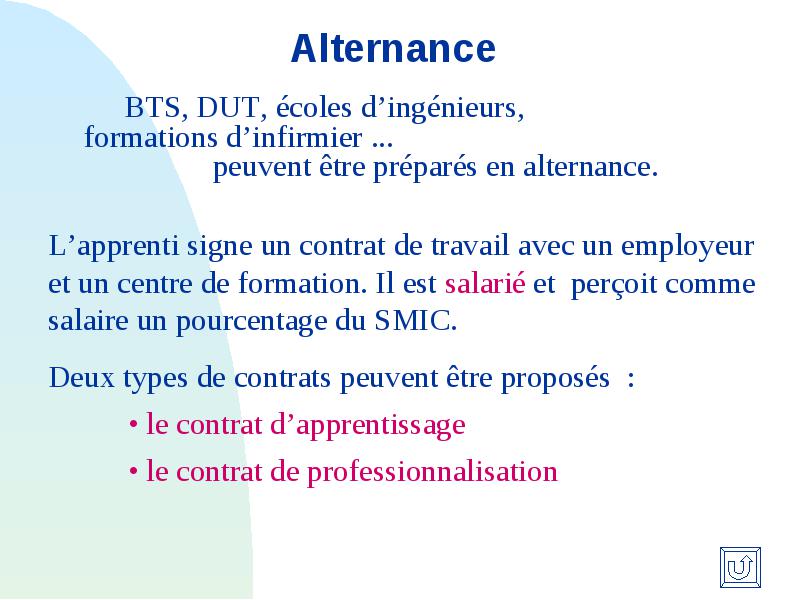 Alternance

BTS, DUT, écoles d’ingénieurs, formations d’infirmier ... peuvent être préparés en alternance.

L’apprenti signe un contrat de travail avec un employeur et un centre de formation. Il est salarié et perçoit comme salaire un pourcentage du SMIC.

Deux types de contrats peuvent être proposés :

• le contrat d’apprentissage

• le contrat de professionnalisation